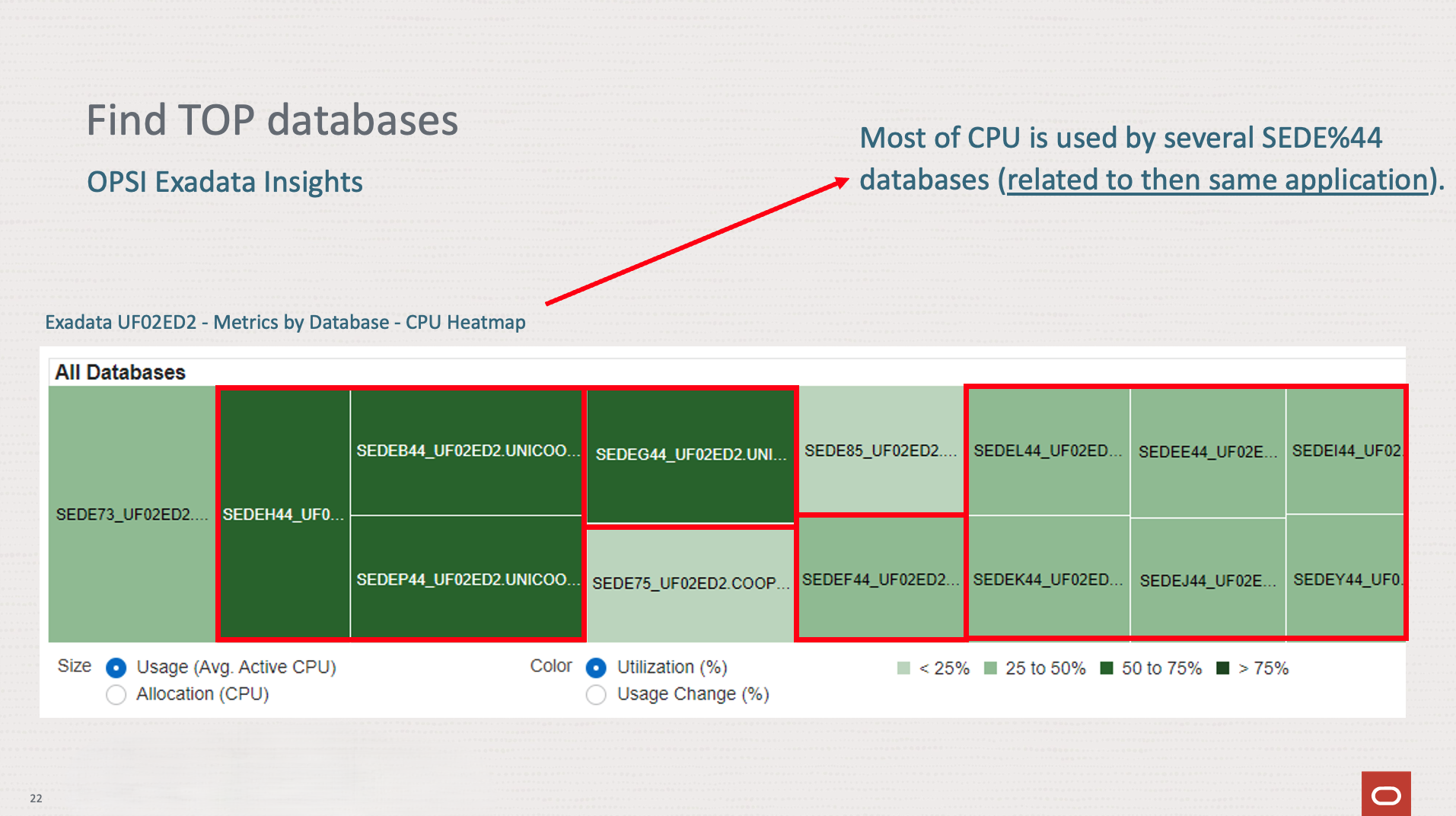 Find TOP databases

OPSI Exadata Insights

Most of CPU is used by several SEDE%44 databases (related to then same application).

Exadata UF02ED2 - Metrics by Database - CPU Heatmap

All Databases

SEDE73_UF02ED2....

SEDEH44_UF0...

SEDEB44_UF02ED2.UNICOO...

SEDEP44_UF02ED2.UNICOO...

SEDEG44_UF02ED2.UNI...

SEDE75_UF02ED2.COOP...

SEDE85_UF02ED2....

SEDEF44_UF02ED2...

SEDEL44_UF02ED...

SEDEK44_UF02ED...

SEDEE44_UF02E...

SEDEJ44_UF02E...

SEDEI44_UF02

SEDEY44_UF0

Size Usage (Avg. Active CPU)
Allocation (CPU)

Color Utilization (%)
Usage Change (%)

< 25% 25 to 50% 50 to 75% > 75%

22